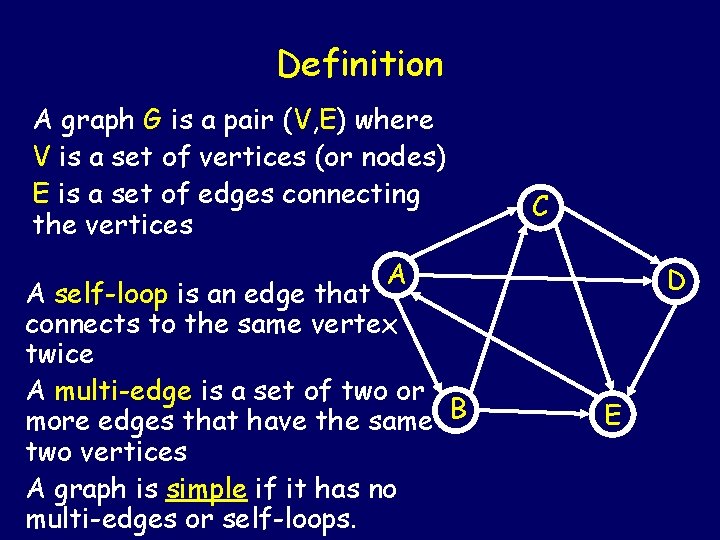 Definition

A graph G is a pair (V,E) where
V is a set of vertices (or nodes)
E is a set of edges connecting the vertices

A self-loop is an edge that connects to the same vertex twice

A multi-edge is a set of two or more edges that have the same two vertices

A graph is simple if it has no multi-edges or self-loops.

C
A
D
B
E